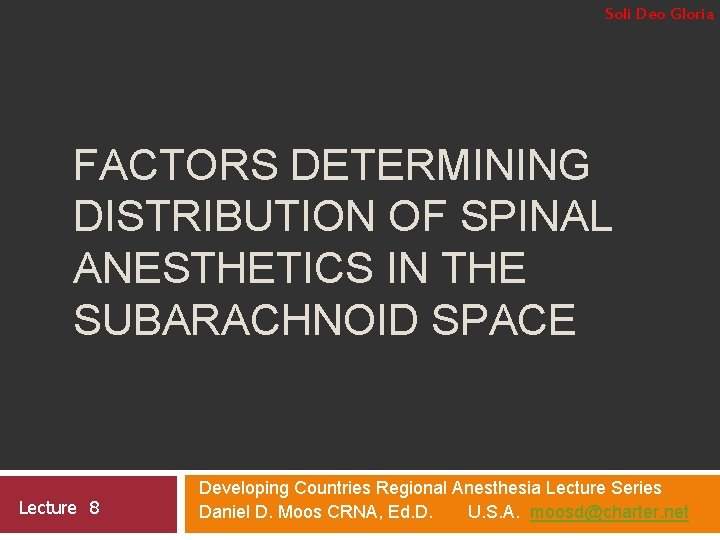 Soli Deo Gloria

FACTORS DETERMINING DISTRIBUTION OF SPINAL ANESTHETICS IN THE SUBARACHNOID SPACE

Lecture 8

Developing Countries Regional Anesthesia Lecture Series
Daniel D. Moos CRNA, Ed.D. U.S.A. moosd@charter.net